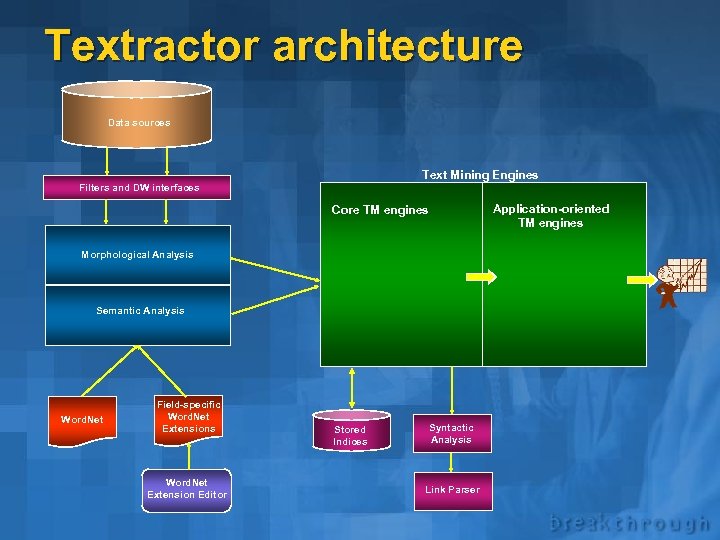 Textractor architecture

Data sources

Filters and DW interfaces

Morphological Analysis

Semantic Analysis

WordNet

Field-specific WordNet Extensions

WordNet Extension Editor

Text Mining Engines

Core TM engines

Application-oriented TM engines

Stored Indices

Syntactic Analysis

Link Parser

breakthrough